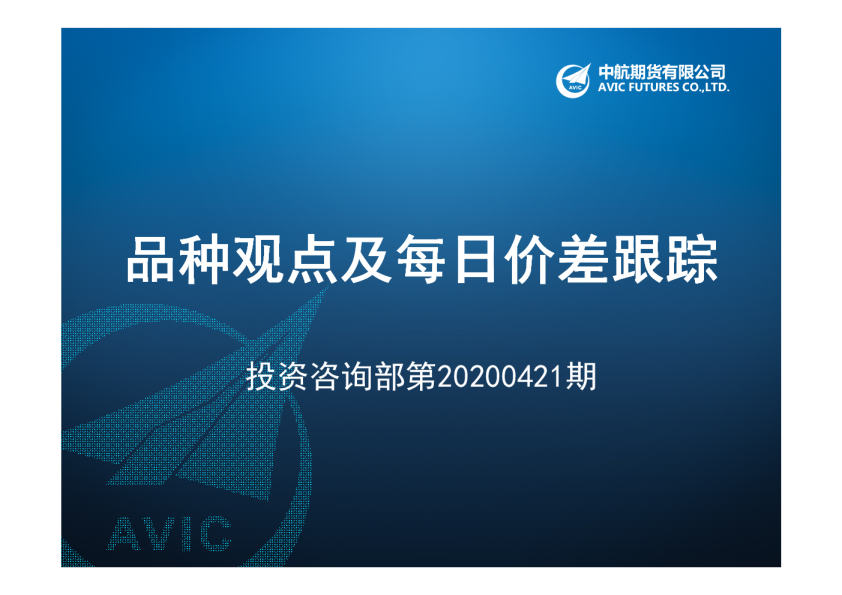 AVIC
中航期货有限公司
AVIC FUTURES CO.,LTD.

品种观点及每日价差跟踪

投资咨询部第20200421期

AVIC